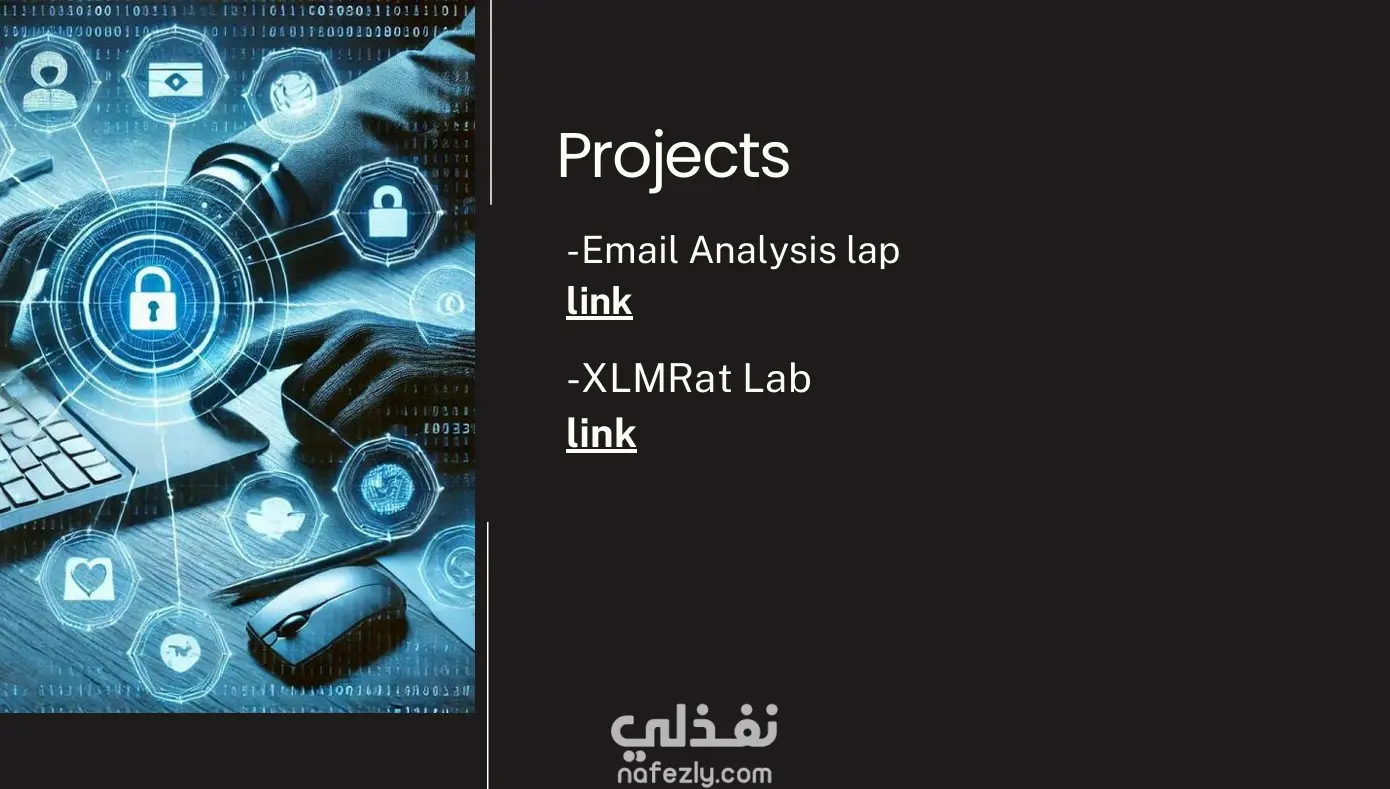 Projects

-Email Analysis lap
link

-XLMRat Lab
link

نفذلي
nafezly.com